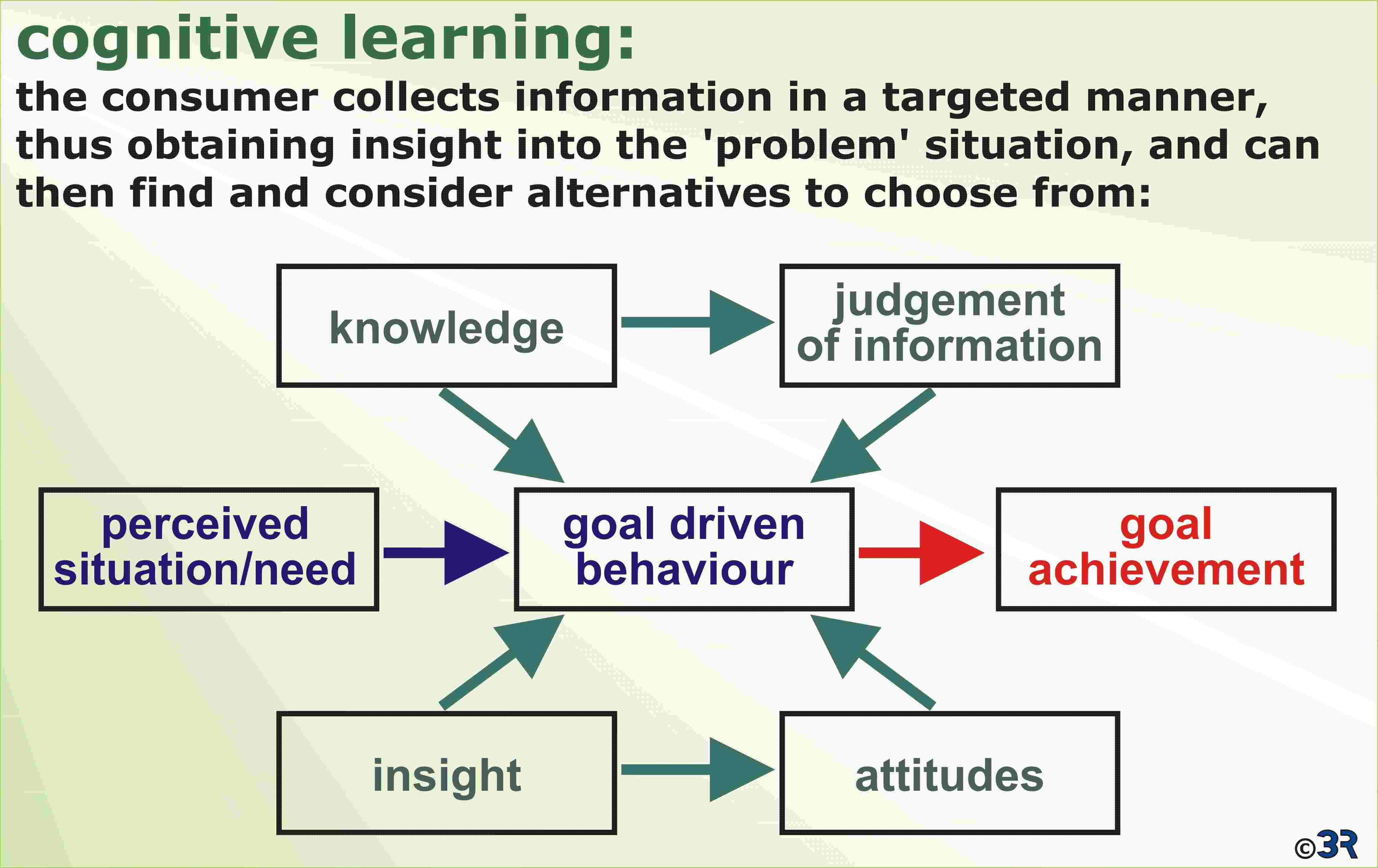 cognitive learning:
the consumer collects information in a targeted manner, thus obtaining insight into the 'problem' situation, and can then find and consider alternatives to choose from:

knowledge

judgement of information

perceived situation/need

goal driven behaviour

goal achievement

insight

attitudes

©3R